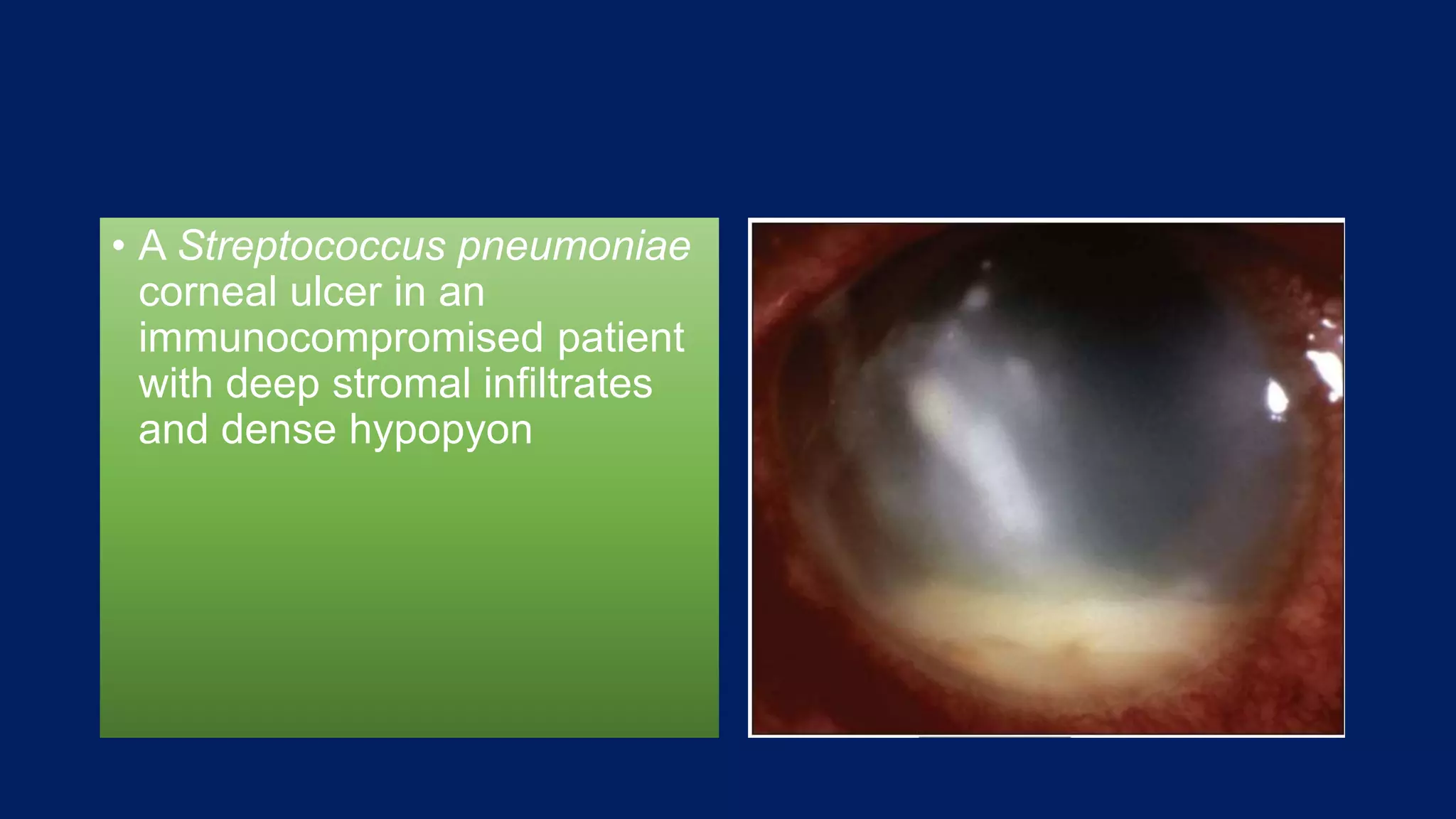 • A Streptococcus pneumoniae corneal ulcer in an immunocompromised patient with deep stromal infiltrates and dense hypopyon